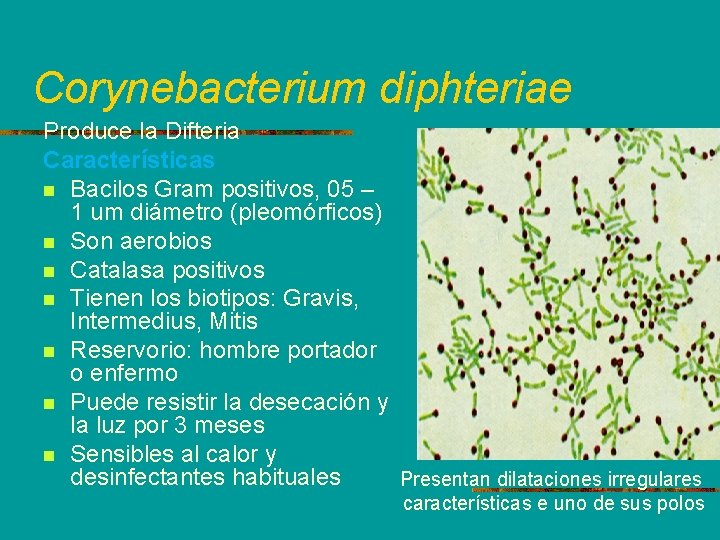 Corynebacterium diphteriae

Produce la Difteria
Características
- Bacilos Gram positivos, 05 – 1 um diámetro (pleomórficos)
- Son aerobios
- Catalasa positivos
- Tienen los biotipos: Gravis, Intermedius, Mitis
- Reservorio: hombre portador o enfermo
- Puede resistir la desecación y la luz por 3 meses
- Sensibles al calor y desinfectantes habituales

Presentan dilataciones irregulares características e uno de sus polos